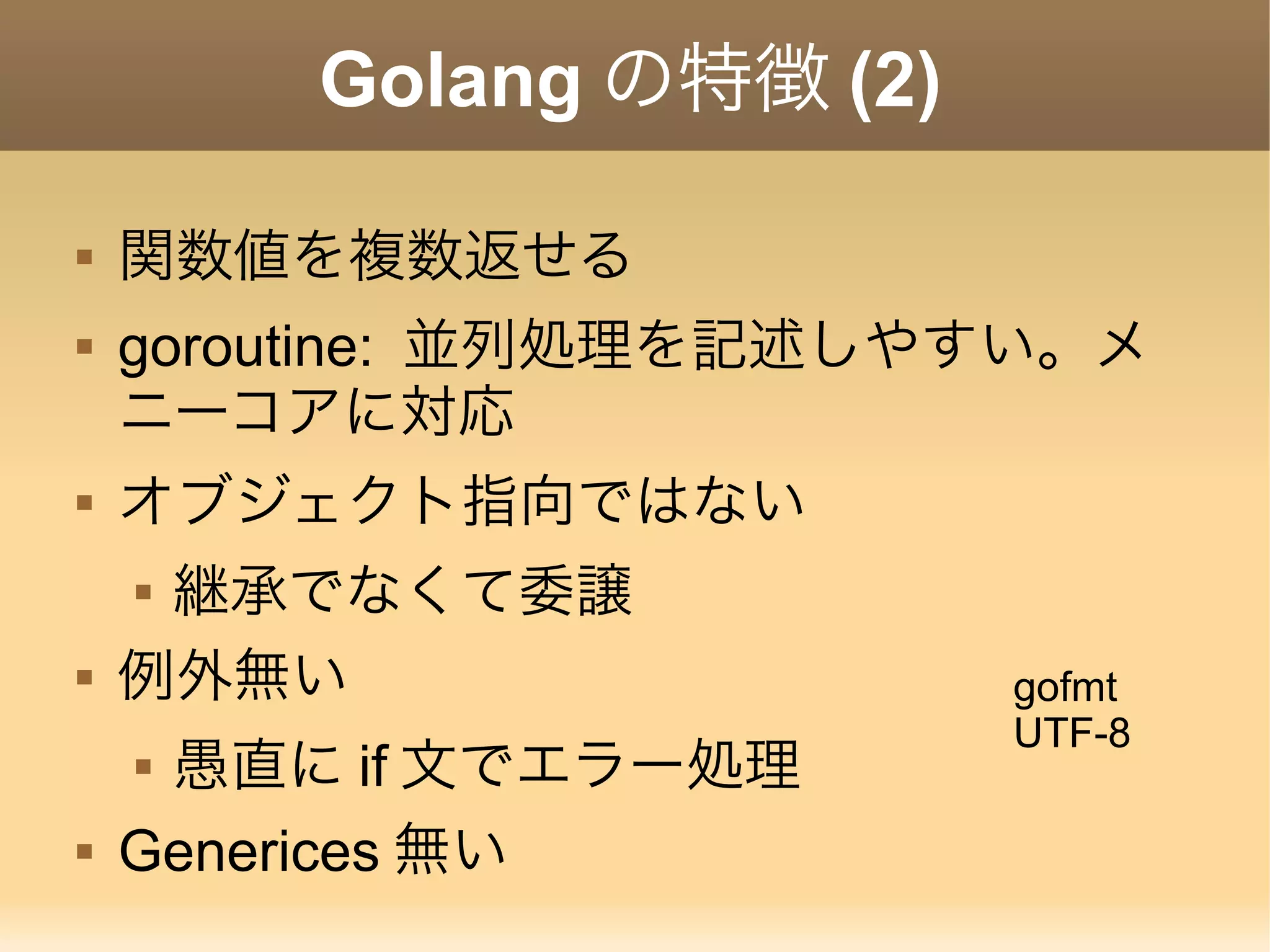 Golang の特徴 (2)

▪ 関数値を複数返せる

▪ goroutine: 並列処理を記述しやすい。メニーコアに対応

▪ オブジェクト指向ではない

▪ 継承でなくて委譲

▪ 例外無い

▪ 愚直に if 文でエラー処理

▪ Generices 無い

gofmt
UTF-8